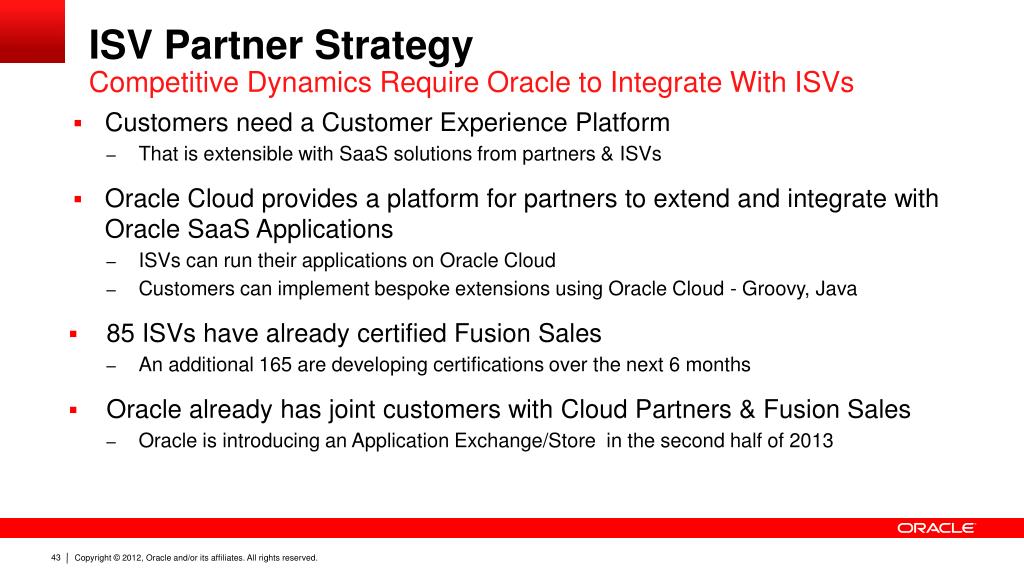 ISV Partner Strategy
Competitive Dynamics Require Oracle to Integrate With ISVs

▪ Customers need a Customer Experience Platform
– That is extensible with SaaS solutions from partners & ISVs

▪ Oracle Cloud provides a platform for partners to extend and integrate with Oracle SaaS Applications
– ISVs can run their applications on Oracle Cloud
– Customers can implement bespoke extensions using Oracle Cloud - Groovy, Java

▪ 85 ISVs have already certified Fusion Sales
– An additional 165 are developing certifications over the next 6 months

▪ Oracle already has joint customers with Cloud Partners & Fusion Sales
– Oracle is introducing an Application Exchange/Store in the second half of 2013

ORACLE

43 | Copyright © 2012, Oracle and/or its affiliates. All rights reserved.